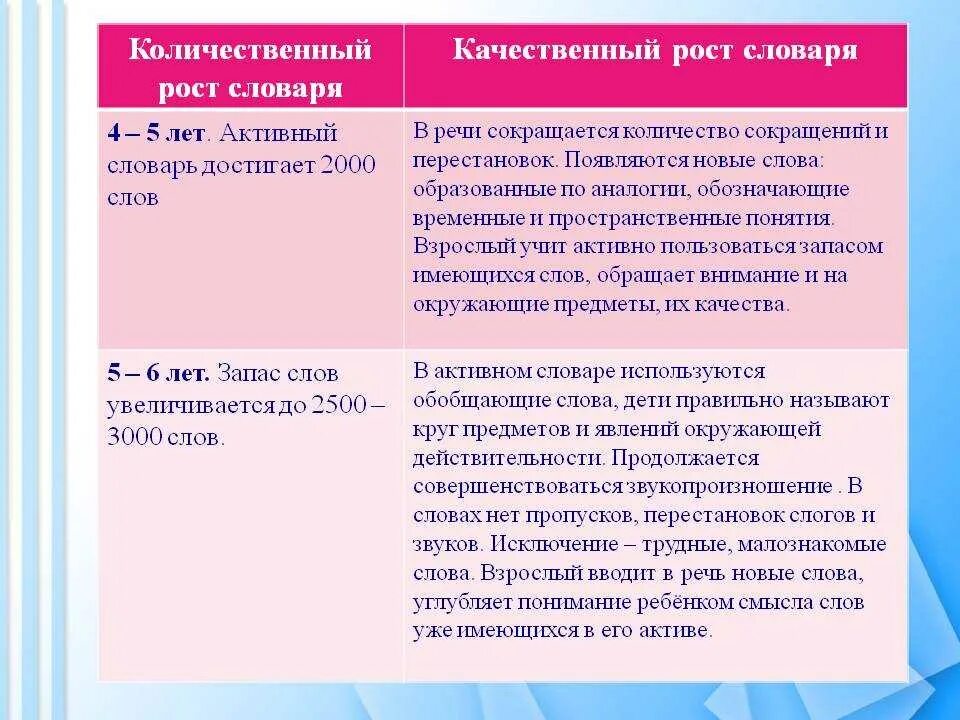 | Количественный рост словаря | Качественный рост словаря |
|---|---|
| **4 – 5 лет**. Активный словарь достигает 2000 слов | В речи сокращается количество сокращений и перестановок. Появляются новые слова: образованные по аналогии, обозначающие временные и пространственные понятия. Взрослый учит активно пользоваться запасом имеющихся слов, обращает внимание и на окружающие предметы, их качества. |
| **5 – 6 лет.** Запас слов увеличивается до 2500 – 3000 слов. | В активном словаре используются обобщающие слова, дети правильно называют круг предметов и явлений окружающей действительности. Продолжается совершенствоваться звукопроизношение . В словах нет пропусков, перестановок слогов и звуков. Исключение – трудные, малознакомые слова. Взрослый вводит в речь новые слова, углубляет понимание ребёнком смысла слов уже имеющихся в его активе. |